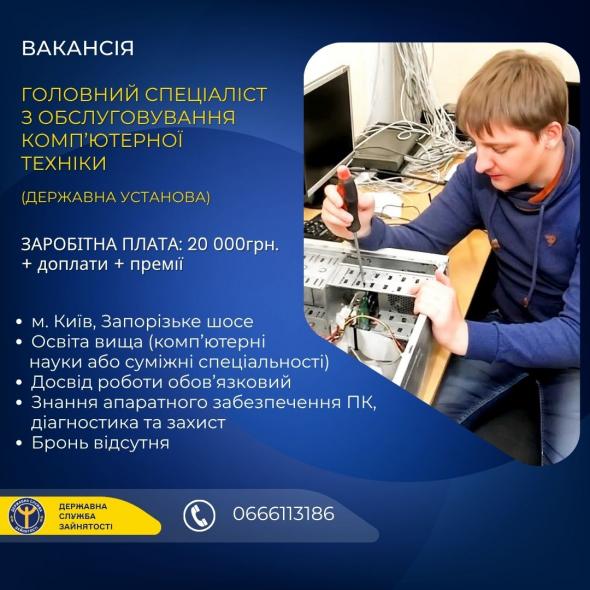 ВАКАНСІЯ

ГОЛОВНИЙ СПЕЦІАЛІСТ З ОБСЛУГОВУВАННЯ КОМП'ЮТЕРНОЇ ТЕХНІКИ

(ДЕРЖАВНА УСТАНОВА)

ЗАРОБІТНА ПЛАТА: 20 000грн. + доплати + премії

• м. Київ, Запорізьке шосе
• Освіта вища (комп'ютерні науки або суміжні спеціальності)
• Досвід роботи обов'язковий
• Знання апаратного забезпечення ПК, діагностика та захист
• Бронь відсутня

ДЕРЖАВНА СЛУЖБА ЗАЙНЯТОСТІ

0666113186